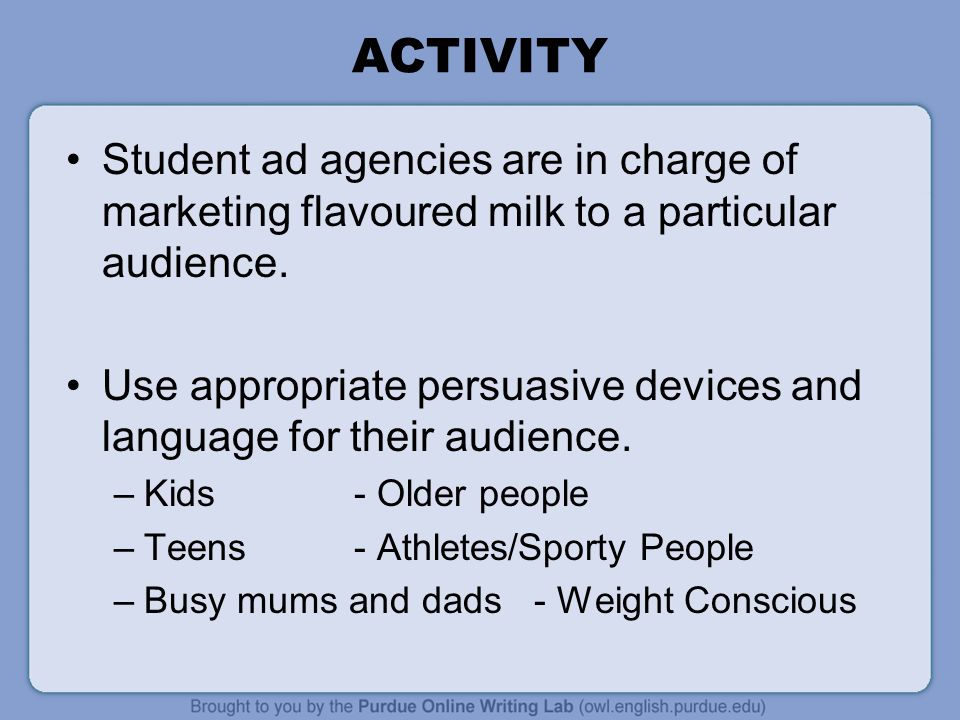 ACTIVITY

• Student ad agencies are in charge of marketing flavoured milk to a particular audience.

• Use appropriate persuasive devices and language for their audience.
– Kids - Older people
– Teens - Athletes/Sporty People
– Busy mums and dads - Weight Conscious

Brought to you by the Purdue Online Writing Lab (owl.english.purdue.edu)